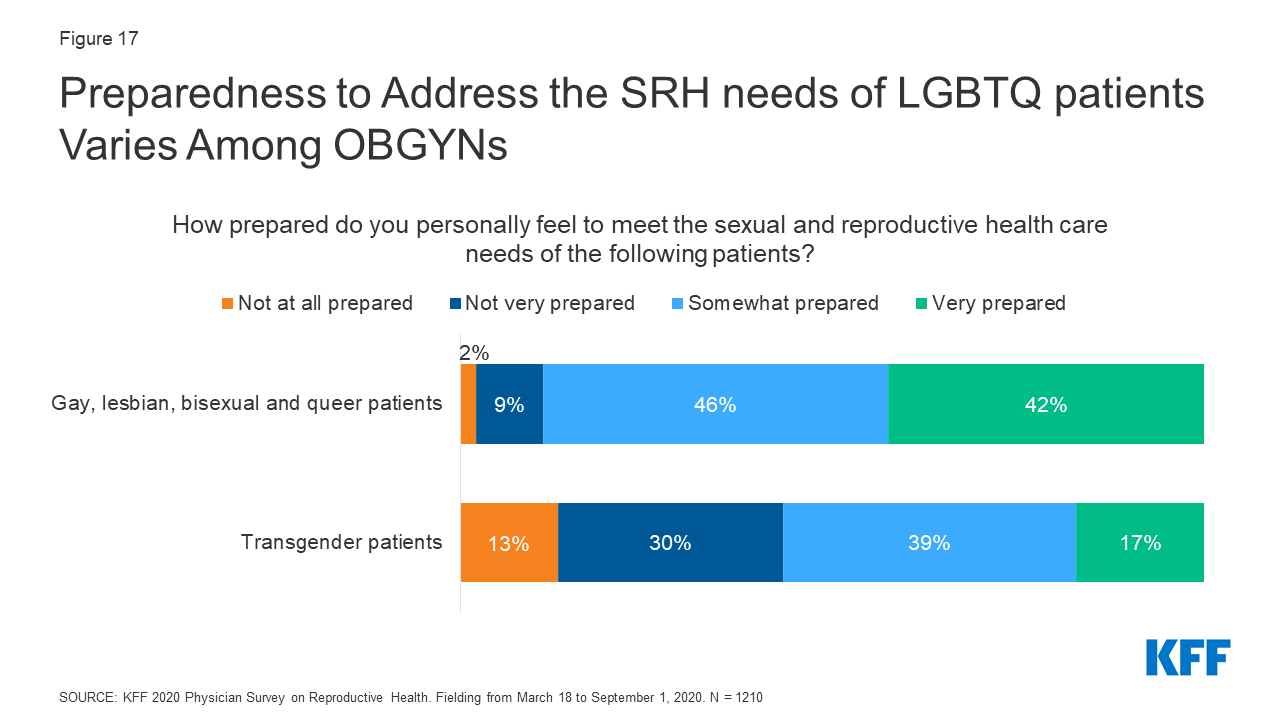 Figure 17

Preparedness to Address the SRH needs of LGBTQ patients Varies Among OBGYNs

How prepared do you personally feel to meet the sexual and reproductive health care needs of the following patients?

Not at all prepared Not very prepared Somewhat prepared Very prepared

Gay, lesbian, bisexual and queer patients 2% 9% 46% 42%

Transgender patients 13% 30% 39% 17%

KFF

SOURCE: KFF 2020 Physician Survey on Reproductive Health. Fielding from March 18 to September 1, 2020. N = 1210